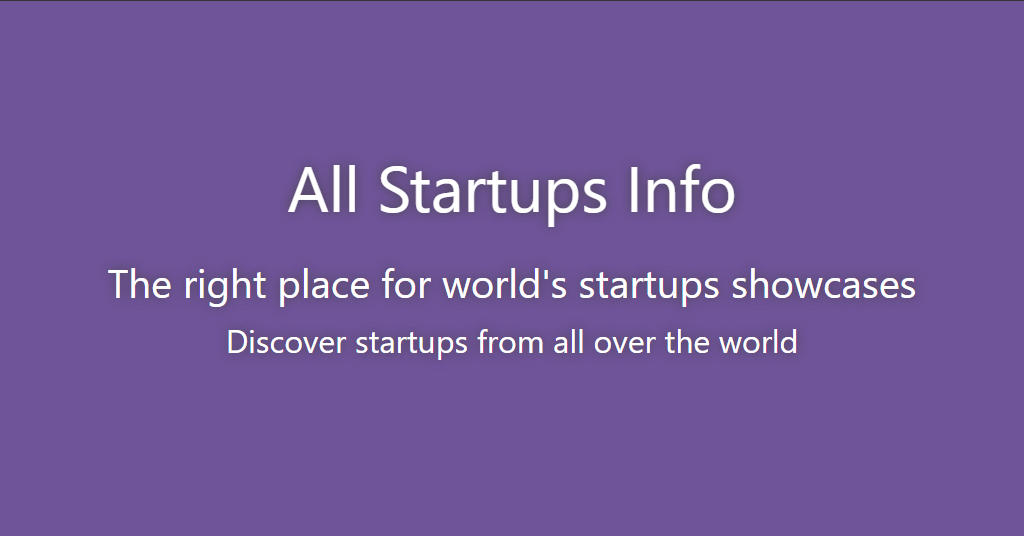 All Startups Info

The right place for world's startups showcases

Discover startups from all over the world